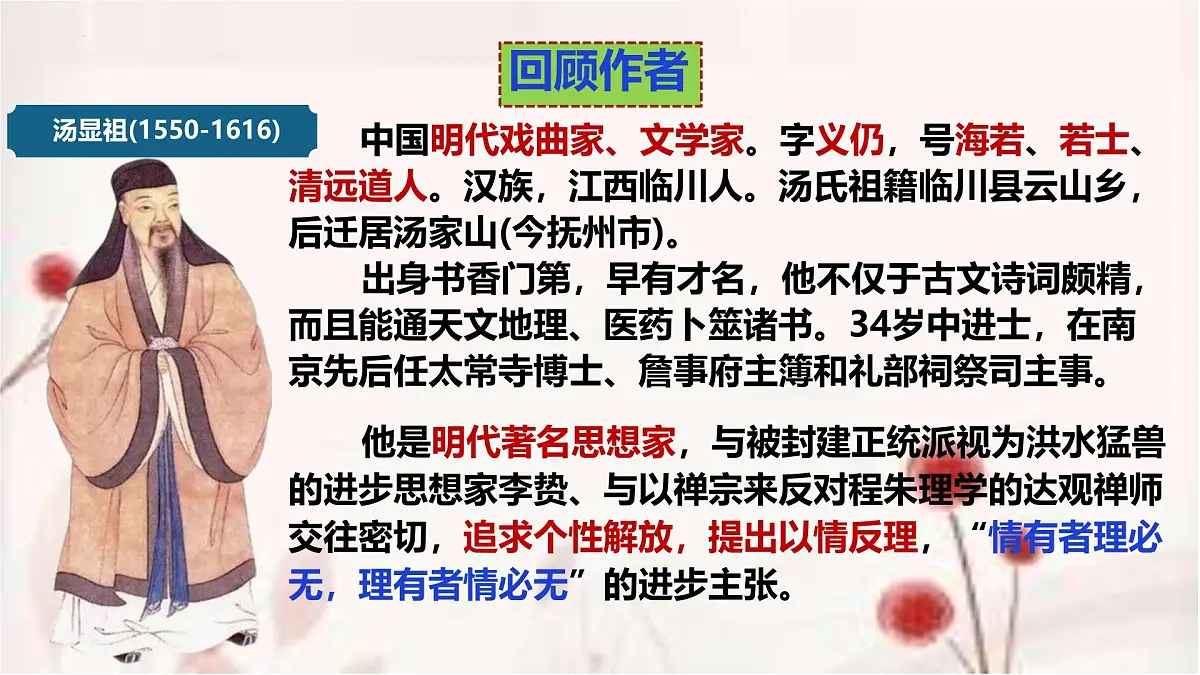 回顾作者

汤显祖(1550-1616)

中国明代戏曲家、文学家。字义仍，号海若、若士、清远道人。汉族，江西临川人。汤氏祖籍临川县云山乡，后迁居汤家山(今抚州市)。

出身书香门第，早有才名，他不仅于古文诗词颇精，而且能通天文地理、医药卜筮诸书。34岁中进士，在南京先后任太常寺博士、詹事府主簿和礼部祠祭司主事。

他是明代著名思想家，与被封建正统派视为洪水猛兽的进步思想家李贽、与以禅宗来反对程朱理学的达观禅师交往密切，追求个性解放，提出以情反理，“情有者理必无，理有者情必无”的进步主张。